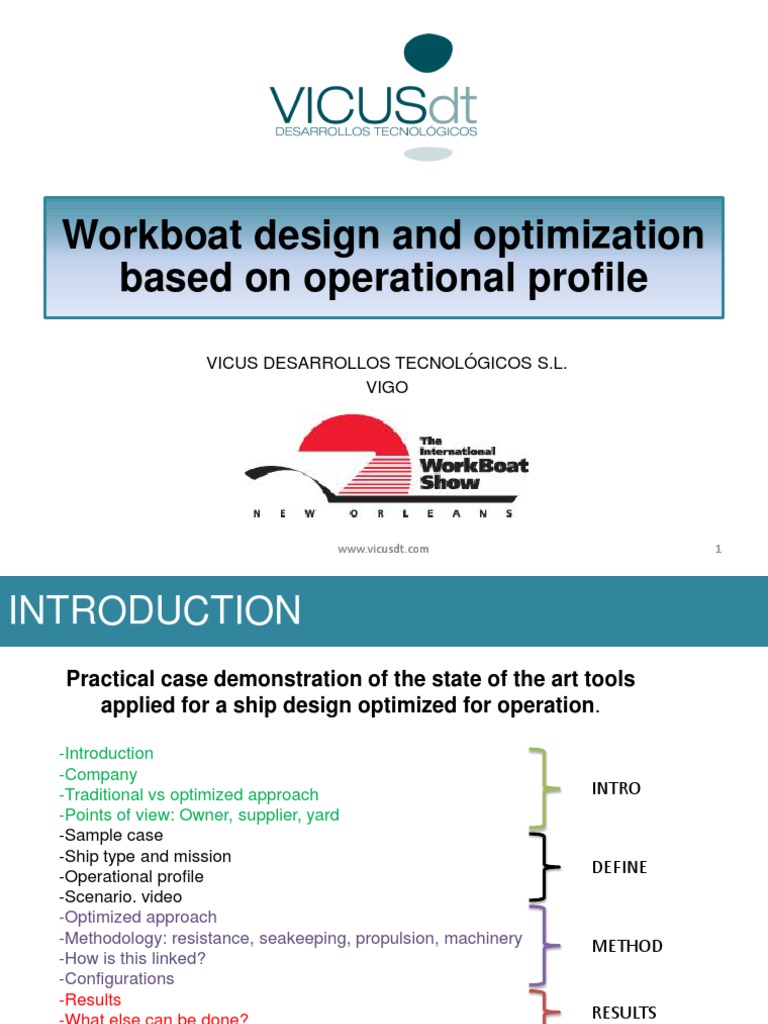 VICUSdt
DESARROLLOS TECNOLÓGICOS

Workboat design and optimization based on operational profile

VICUS DESARROLLOS TECNOLÓGICOS S.L.
VIGO

The International WorkBoat Show
NEW ORLEANS

www.vicusdt.com

1

INTRODUCTION

Practical case demonstration of the state of the art tools applied for a ship design optimized for operation.

-Introduction
-Company
-Traditional vs optimized approach
-Points of view: Owner, supplier, yard
-Sample case
-Ship type and mission
-Operational profile
-Scenario. video
-Optimized approach
-Methodology: resistance, seakeeping, propulsion, machinery
-How is this linked?
-Configurations
-Results
-What else can be done?

INTRO

DEFINE

METHOD

RESULTS